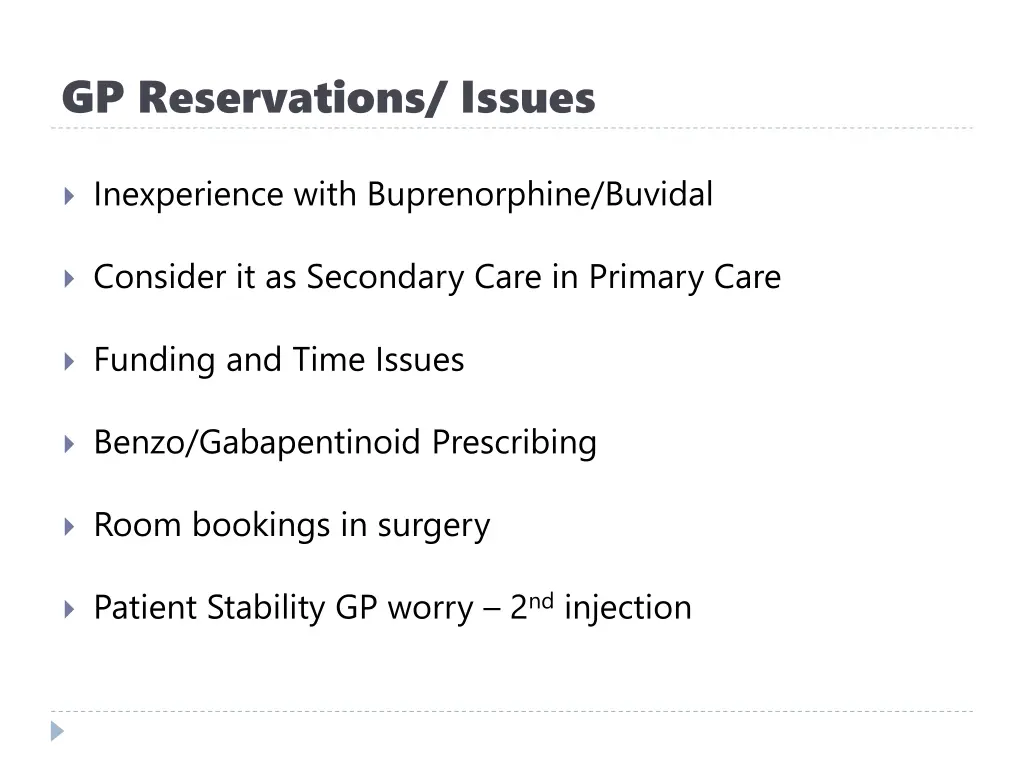 GP Reservations/ Issues

Inexperience with Buprenorphine/Buvidal

Consider it as Secondary Care in Primary Care

Funding and Time Issues

Benzo/Gabapentinoid Prescribing

Room bookings in surgery

Patient Stability GP worry – 2$^{nd}$ injection